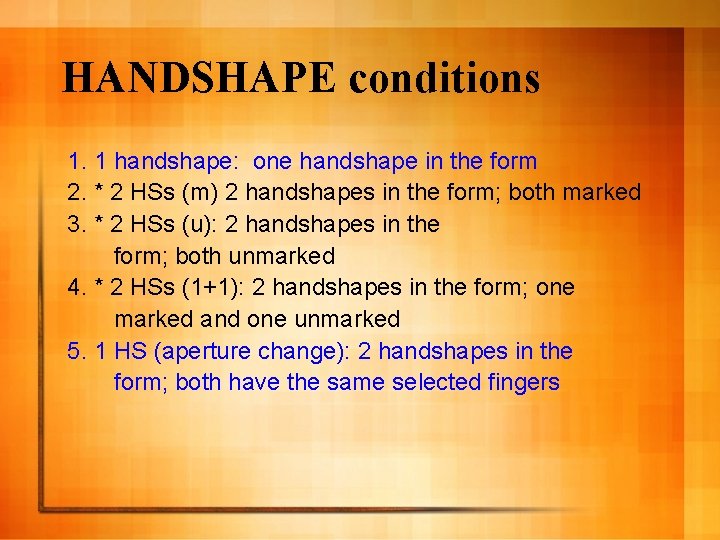 HANDSHAPE conditions

1. 1 handshape: one handshape in the form
2. * 2 HSs (m) 2 handshapes in the form; both marked
3. * 2 HSs (u): 2 handshapes in the form; both unmarked
4. * 2 HSs (1+1): 2 handshapes in the form; one marked and one unmarked
5. 1 HS (aperture change): 2 handshapes in the form; both have the same selected fingers